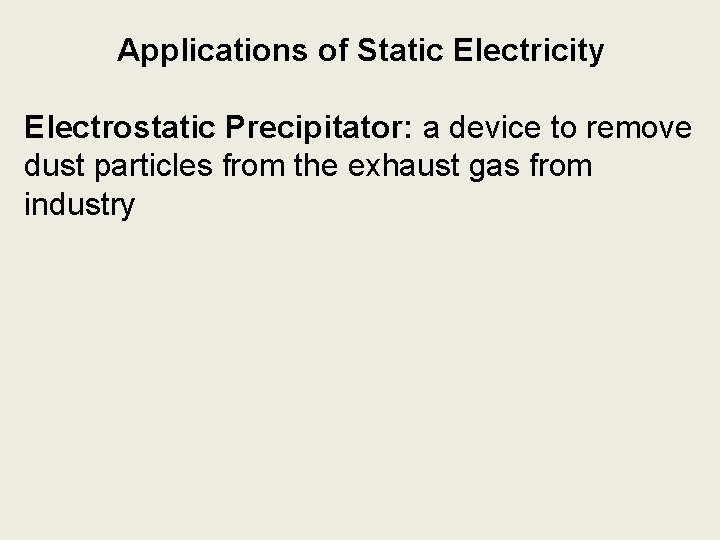 Applications of Static Electricity

Electrostatic Precipitator: a device to remove dust particles from the exhaust gas from industry